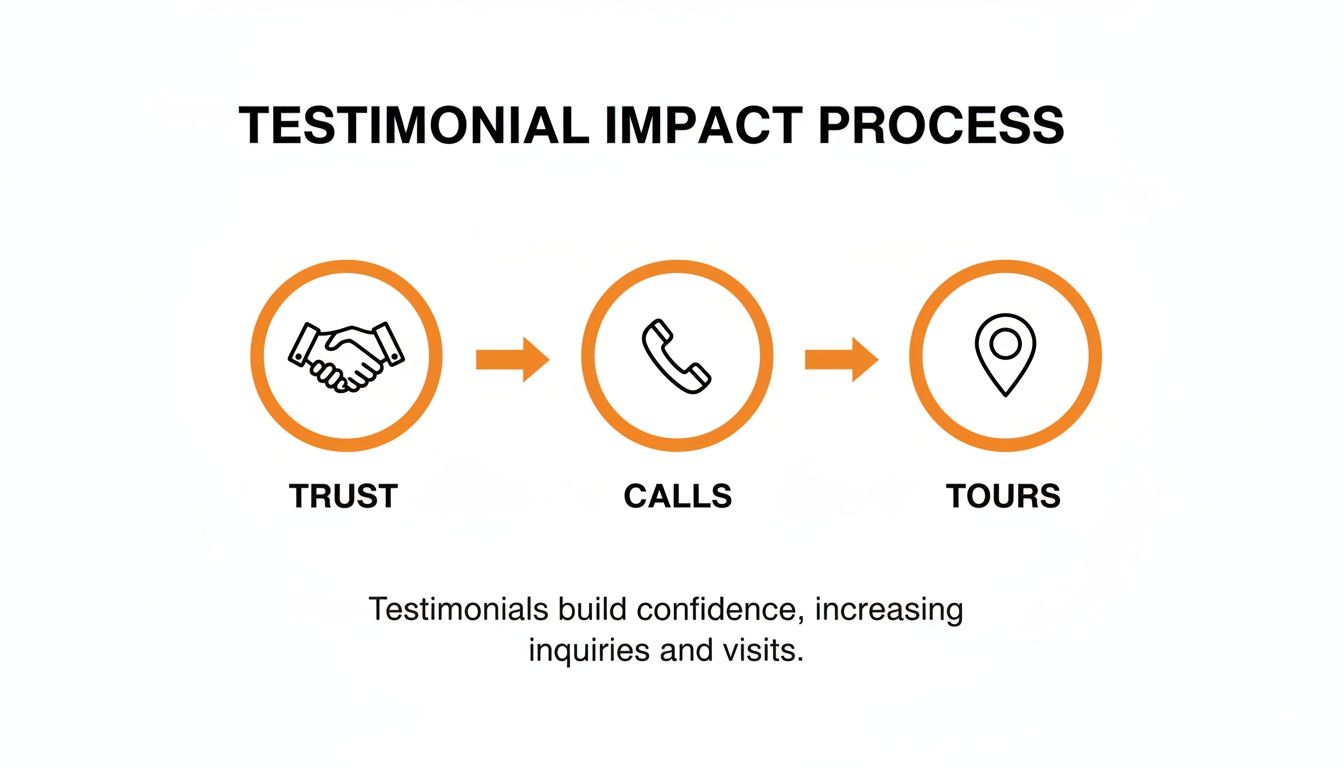 TESTIMONIAL IMPACT PROCESS

TRUST

CALLS

TOURS

Testimonials build confidence, increasing inquiries and visits.